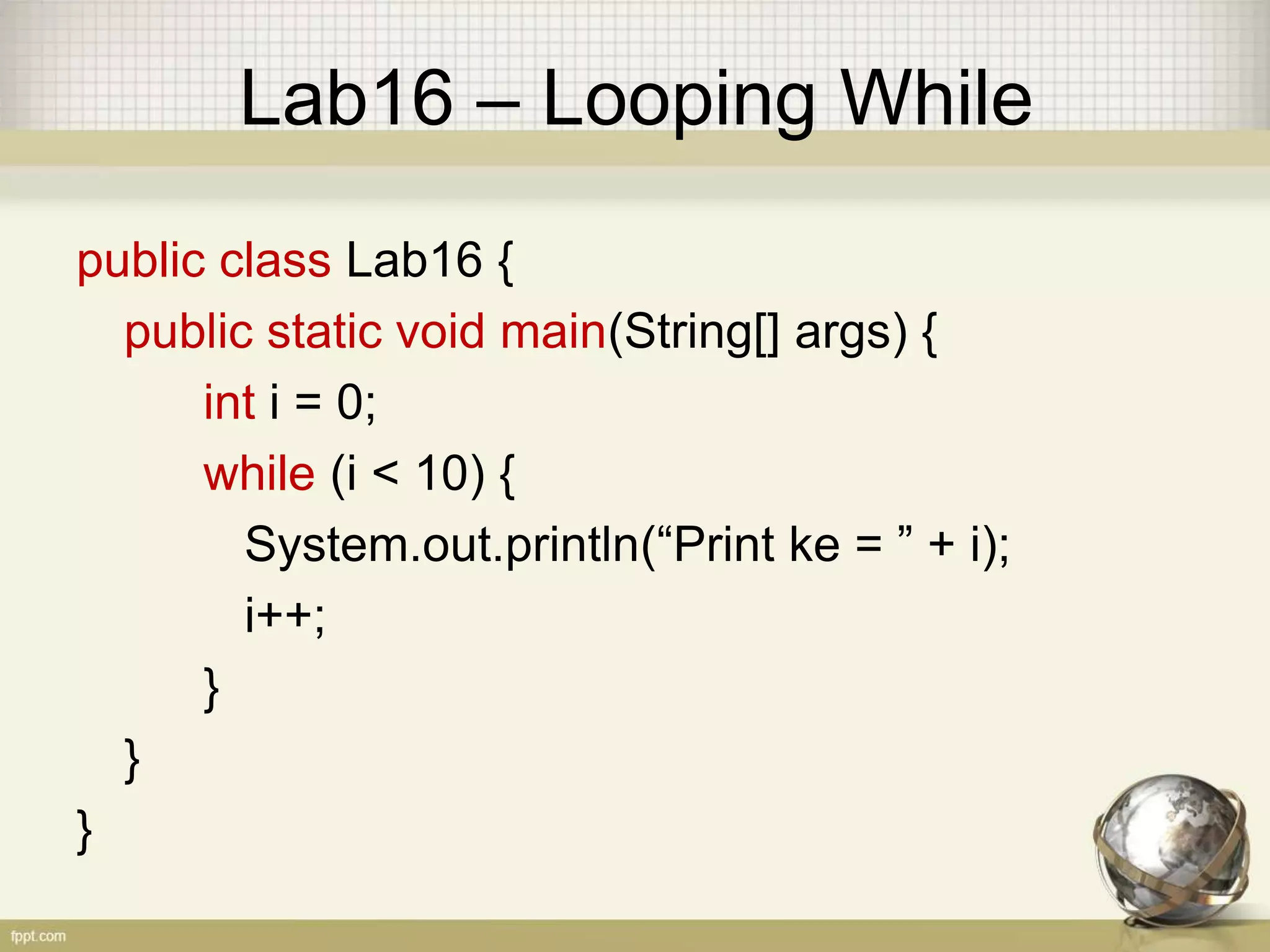 Lab16 – Looping While

public class Lab16 {
public static void main(String[] args) {
int i = 0;
while (i < 10) {
System.out.println(“Print ke = ” + i);
i++;
}
}
}

fppt.com